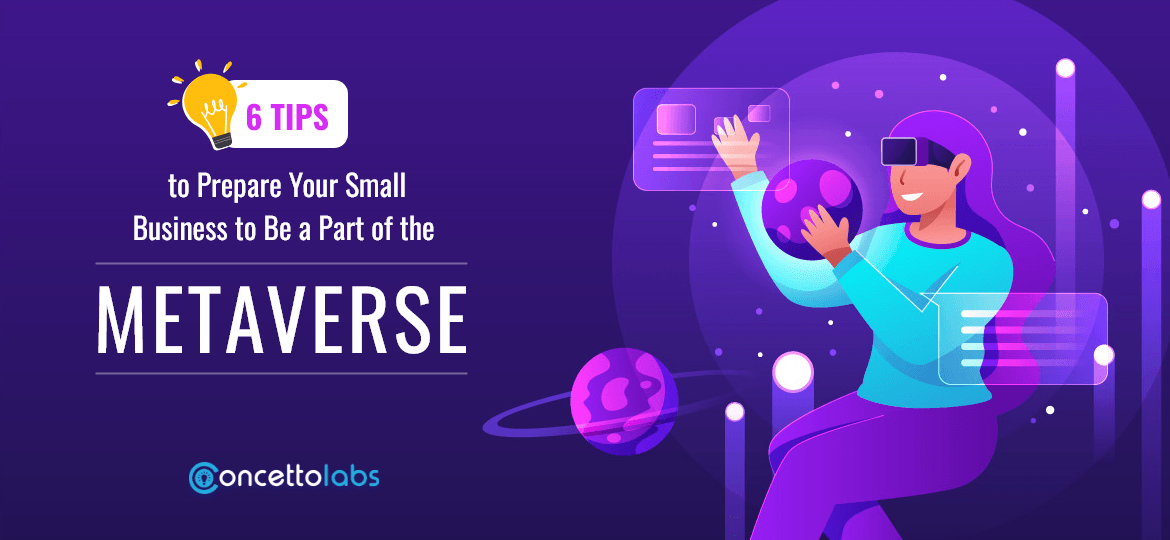 6 TIPS

to Prepare Your Small Business to Be a Part of the

METAVERSE

concettolabs